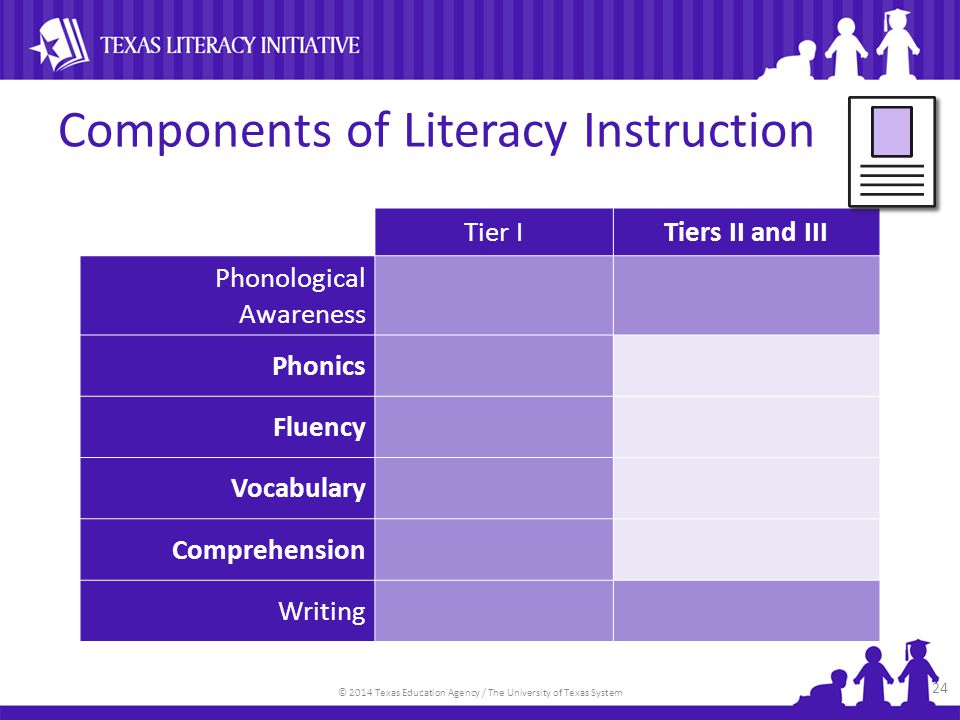 TEXAS LITERACY INITIATIVE

Components of Literacy Instruction

| | Tier I | Tiers II and III |
|---|---|---|
| Phonological Awareness | | |
| Phonics | | |
| Fluency | | |
| Vocabulary | | |
| Comprehension | | |
| Writing | | |

© 2014 Texas Education Agency / The University of Texas System

24